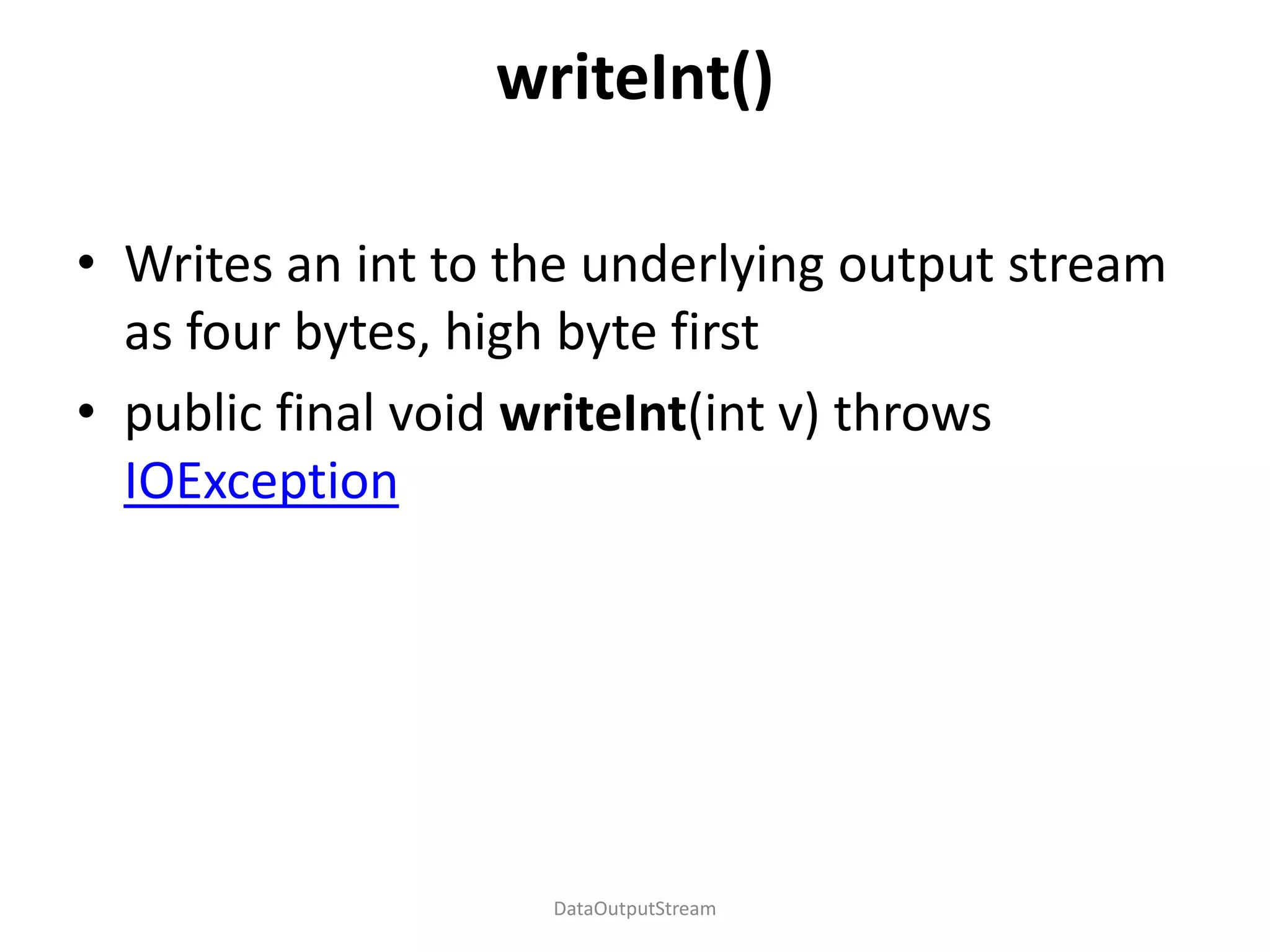 writeInt()

• Writes an int to the underlying output stream as four bytes, high byte first
• public final void writeInt(int v) throws IOException

DataOutputStream